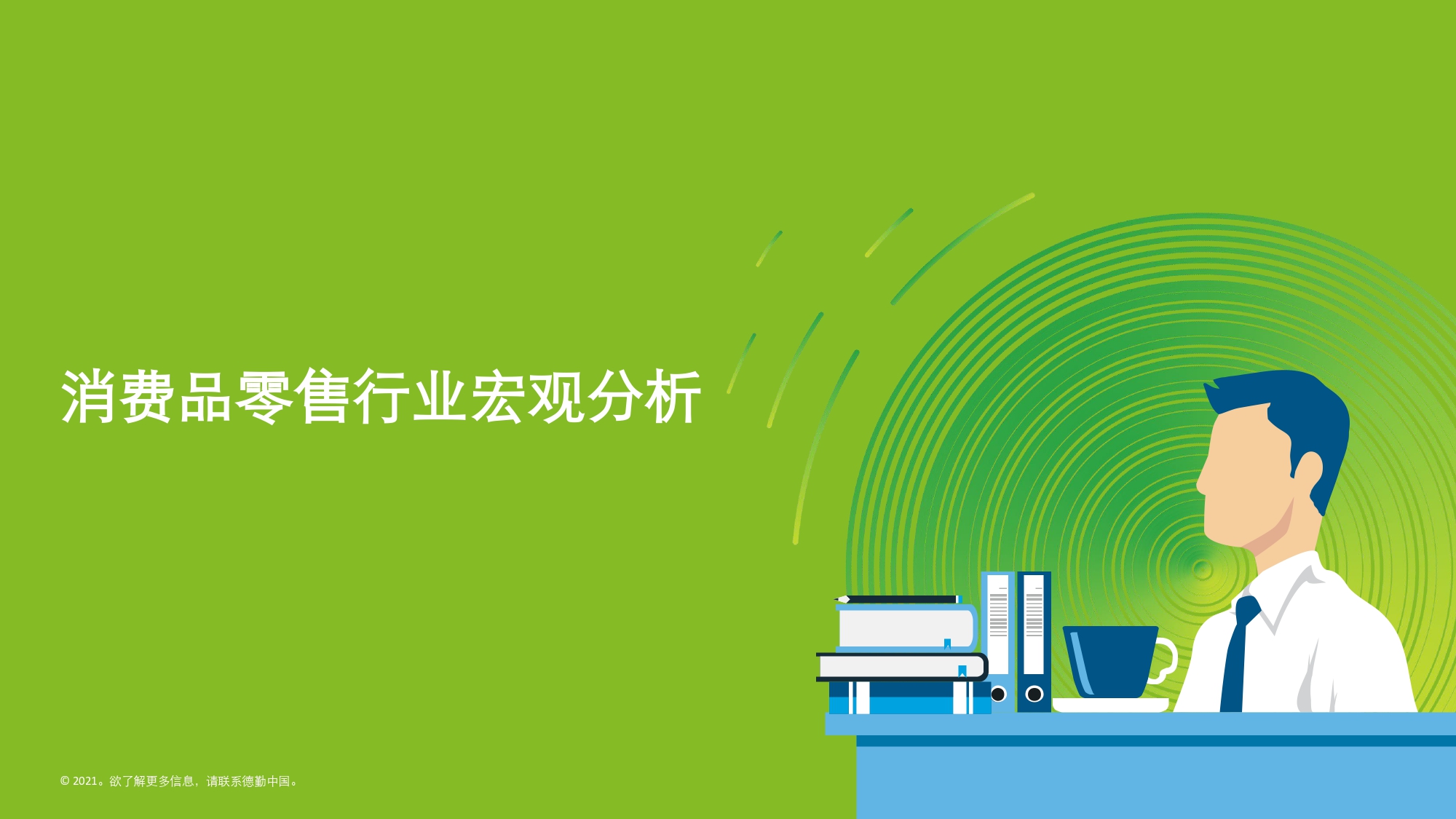 消费品零售行业宏观分析

© 2021。欲了解更多信息，请联系德勤中国。